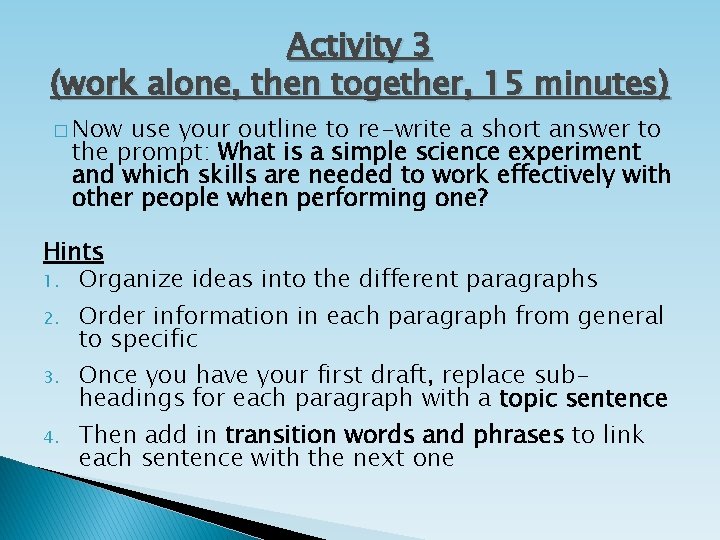 Activity 3
(work alone, then together, 15 minutes)

□ Now use your outline to re-write a short answer to the prompt: What is a simple science experiment and which skills are needed to work effectively with other people when performing one?

Hints
1. Organize ideas into the different paragraphs
2. Order information in each paragraph from general to specific
3. Once you have your first draft, replace sub-headings for each paragraph with a topic sentence
4. Then add in transition words and phrases to link each sentence with the next one